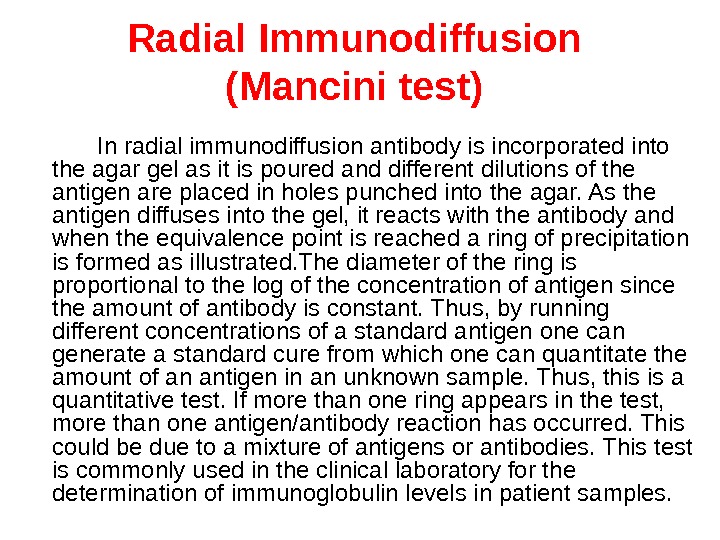 Radial Immunodiffusion (Mancini test)

In radial immunodiffusion antibody is incorporated into the agar gel as it is poured and different dilutions of the antigen are placed in holes punched into the agar. As the antigen diffuses into the gel, it reacts with the antibody and when the equivalence point is reached a ring of precipitation is formed as illustrated.The diameter of the ring is proportional to the log of the concentration of antigen since the amount of antibody is constant. Thus, by running different concentrations of a standard antigen one can generate a standard cure from which one can quantitate the amount of an antigen in an unknown sample. Thus, this is a quantitative test. If more than one ring appears in the test, more than one antigen/antibody reaction has occurred. This could be due to a mixture of antigens or antibodies. This test is commonly used in the clinical laboratory for the determination of immunoglobulin levels in patient samples.